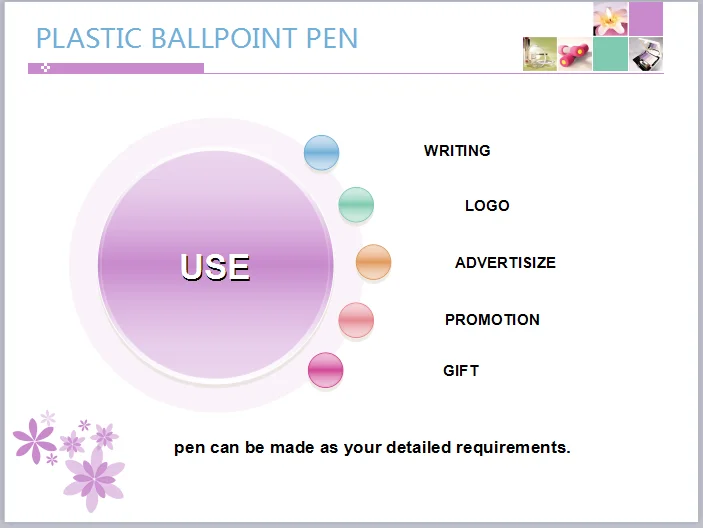 PLASTIC BALLPOINT PEN

USE

WRITING

LOGO

ADVERTISIZE

PROMOTION

GIFT

pen can be made as your detailed requirements.